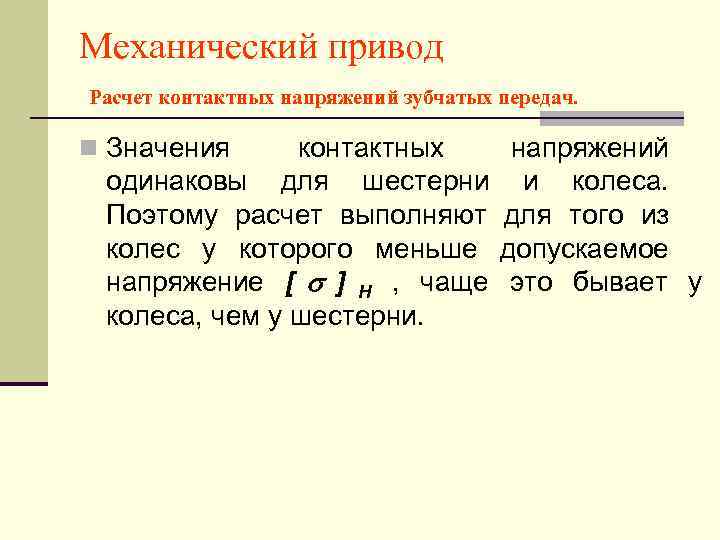 Механический привод

Расчет контактных напряжений зубчатых передач.

Значения контактных напряжений одинаковы для шестерни и колеса. Поэтому расчет выполняют для того из колес у которого меньше допускаемое напряжение $[\sigma]_H$ , чаще это бывает у колеса, чем у шестерни.